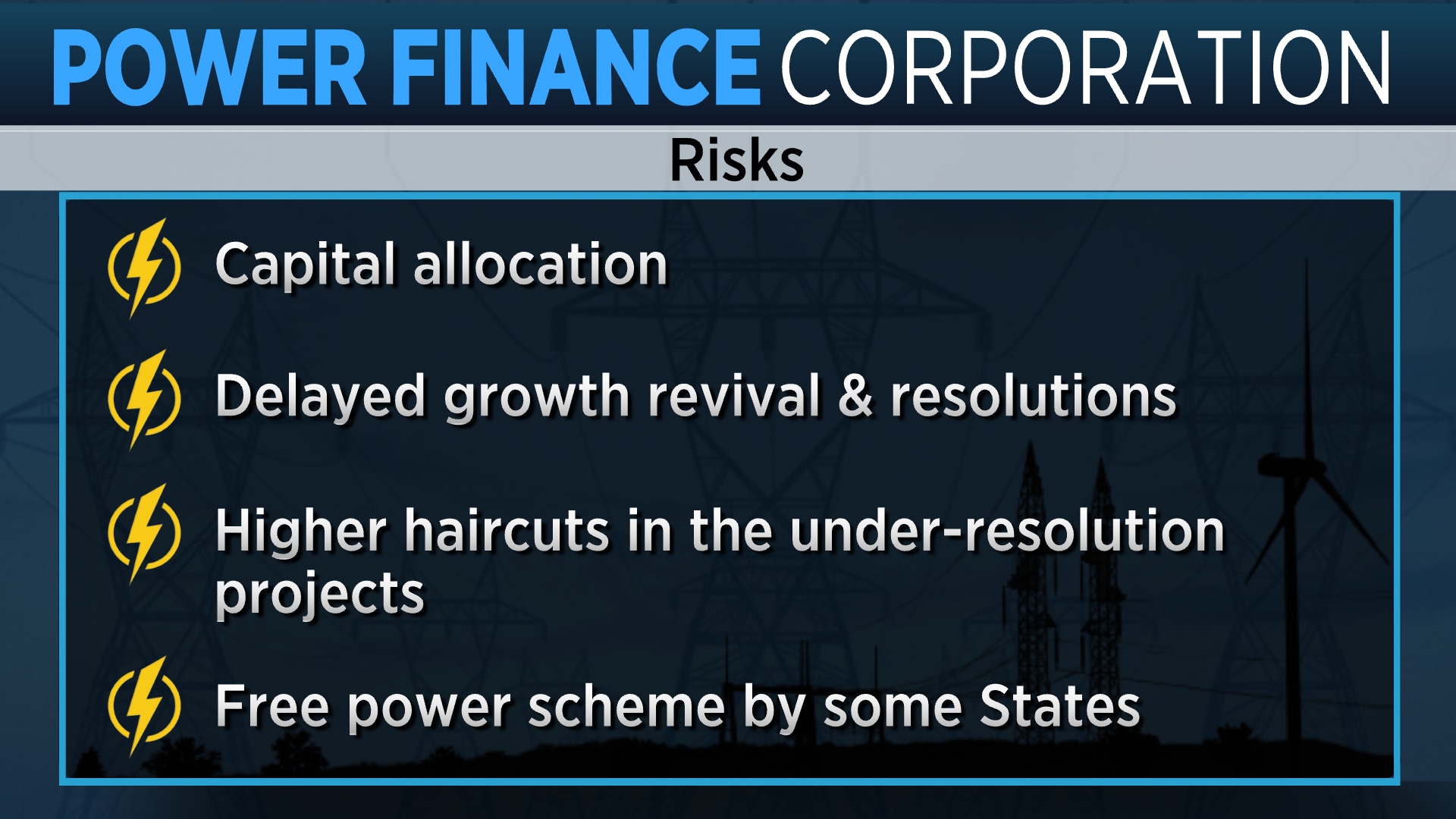 POWER FINANCE CORPORATION

Risks

Capital allocation

Delayed growth revival & resolutions

Higher haircuts in the under-resolution projects

Free power scheme by some States